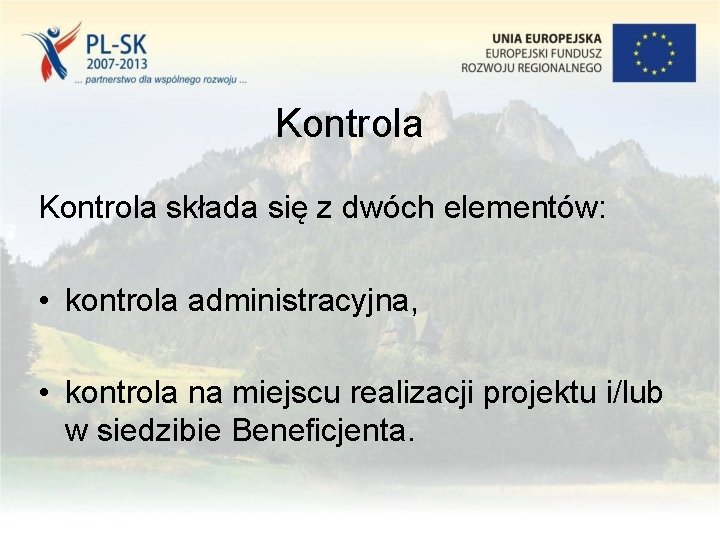 PL-SK
2007-2013
... partnerstwo dla wspólnego rozwoju ...

UNIA EUROPEJSKA
EUROPEJSKI FUNDUSZ
ROZWOJU REGIONALNEGO

Kontrola

Kontrola składa się z dwóch elementów:

• kontrola administracyjna,

• kontrola na miejscu realizacji projektu i/lub w siedzibie Beneficjenta.